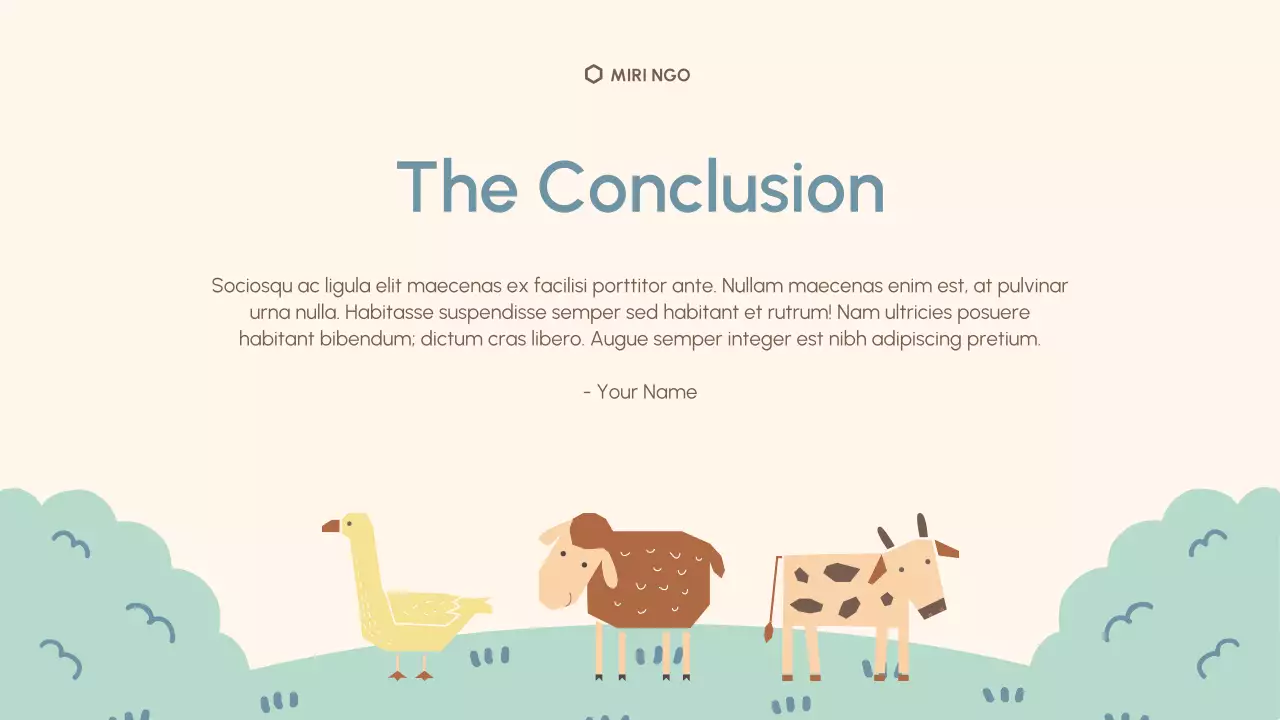 MIRI NGO

The Conclusion

Sociosqu ac ligula elit maecenas ex facilisi porttitor ante. Nullam maecenas enim est, at pulvinar urna nulla. Habitasse suspendisse semper sed habitant et rutrum! Nam ultricies posuere habitant bibendum; dictum cras libero. Augue semper integer est nibh adipiscing pretium.

- Your Name